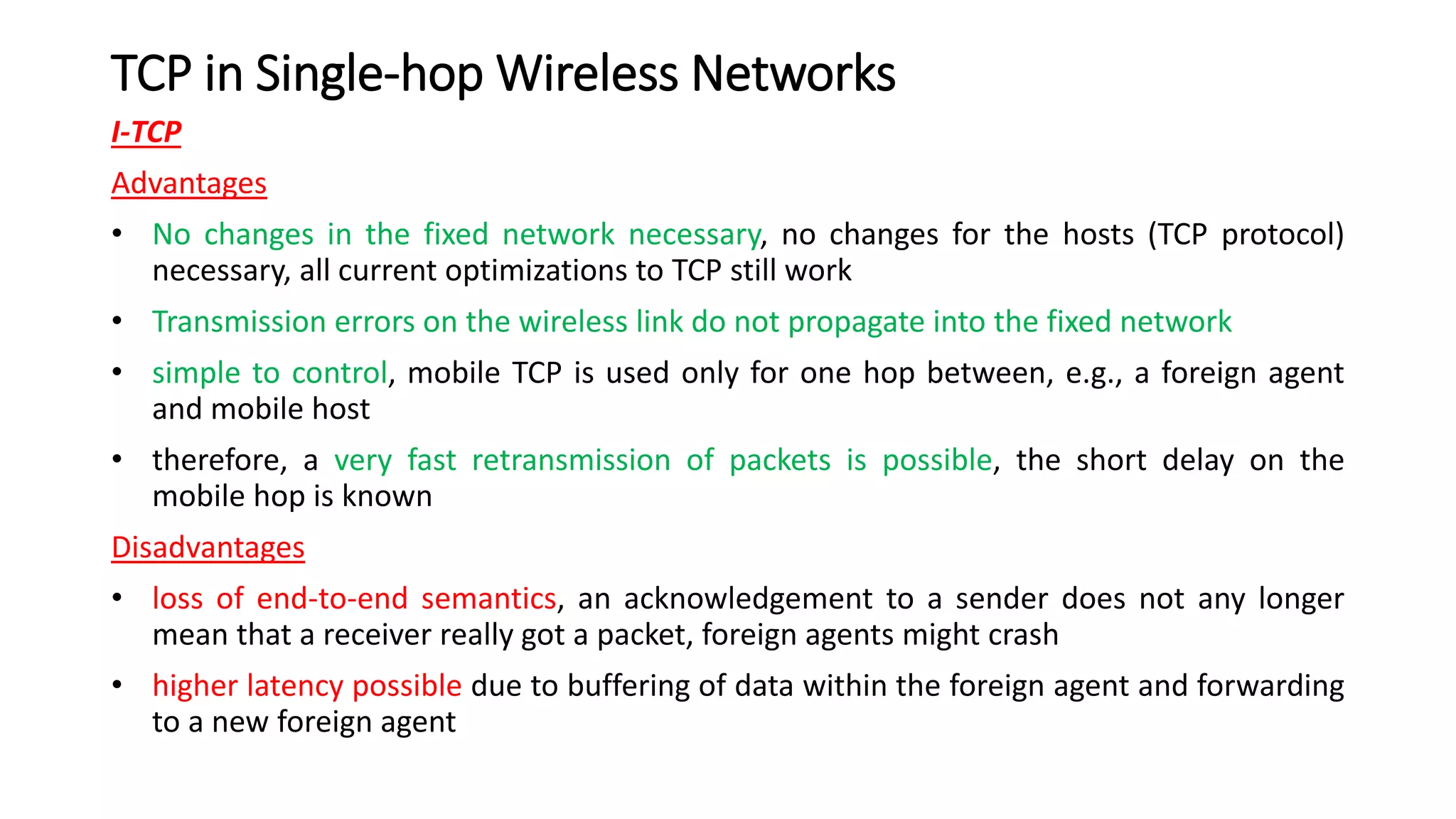 TCP in Single-hop Wireless Networks

I-TCP

Advantages

• No changes in the fixed network necessary, no changes for the hosts (TCP protocol) necessary, all current optimizations to TCP still work

• Transmission errors on the wireless link do not propagate into the fixed network

• simple to control, mobile TCP is used only for one hop between, e.g., a foreign agent and mobile host

• therefore, a very fast retransmission of packets is possible, the short delay on the mobile hop is known

Disadvantages

• loss of end-to-end semantics, an acknowledgement to a sender does not any longer mean that a receiver really got a packet, foreign agents might crash

• higher latency possible due to buffering of data within the foreign agent and forwarding to a new foreign agent